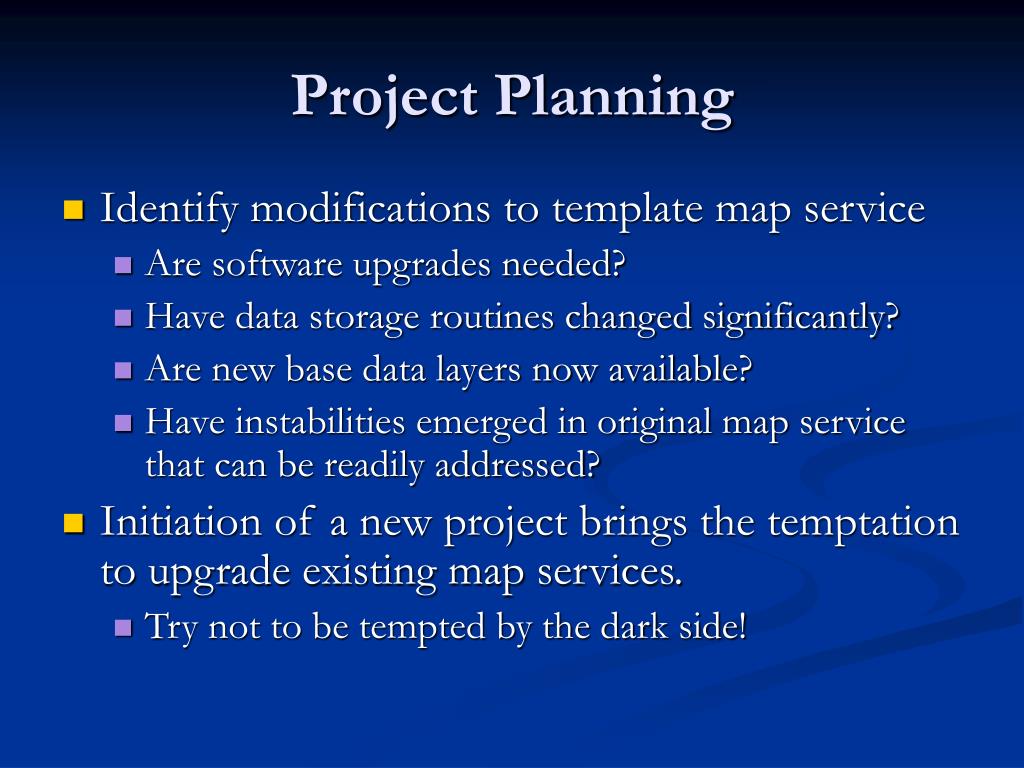 Project Planning

- Identify modifications to template map service
  - Are software upgrades needed?
  - Have data storage routines changed significantly?
  - Are new base data layers now available?
  - Have instabilities emerged in original map service that can be readily addressed?
- Initiation of a new project brings the temptation to upgrade existing map services.
  - Try not to be tempted by the dark side!